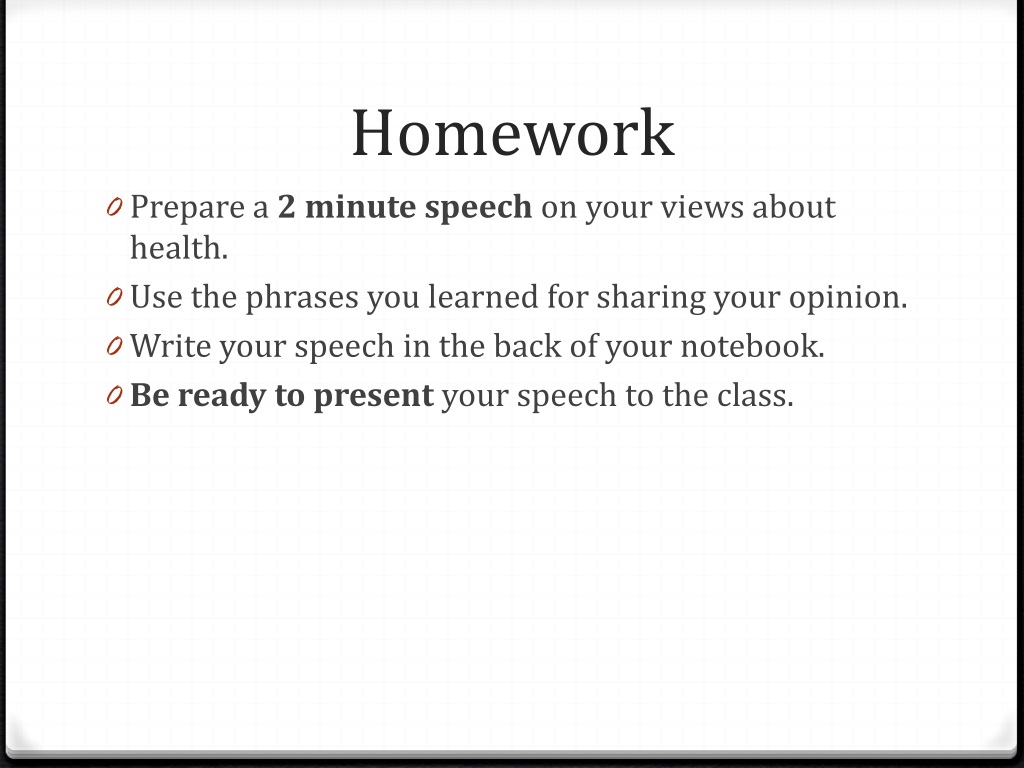 Homework

0 Prepare a 2 minute speech on your views about health.
0 Use the phrases you learned for sharing your opinion.
0 Write your speech in the back of your notebook.
0 Be ready to present your speech to the class.